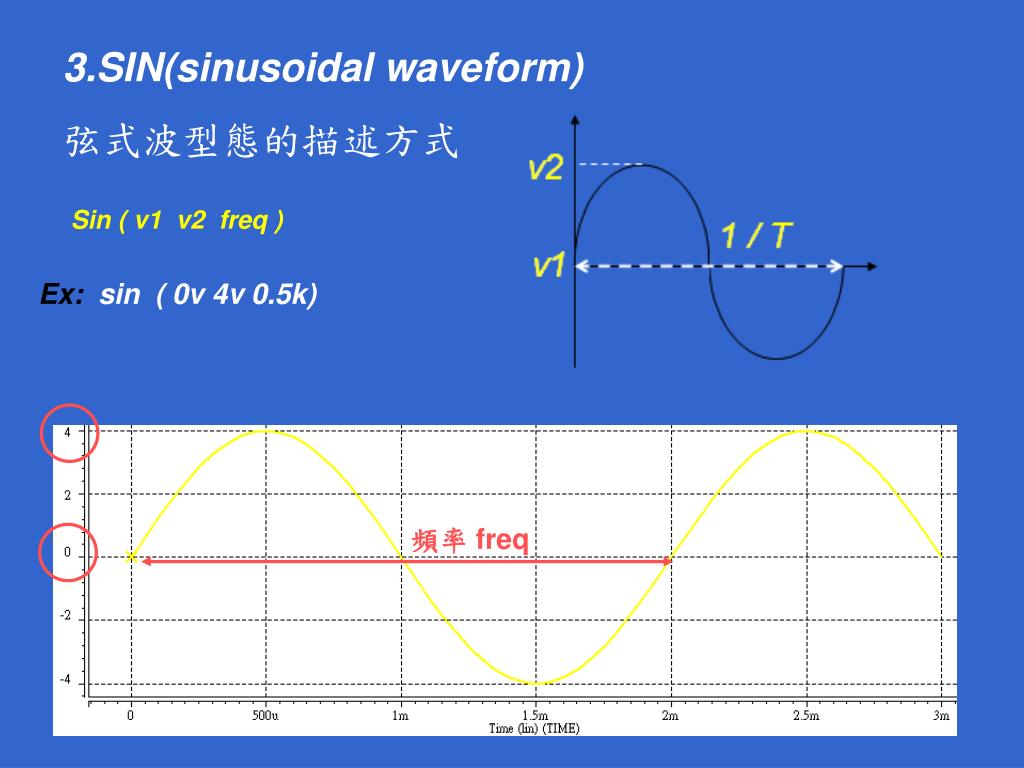 3.SIN(sinusoidal waveform)

弦式波型態的描述方式

Sin ( v1 v2 freq )

Ex: sin ( 0v 4v 0.5k)

v2

v1

1 / T

4

2

0

-2

-4

頻率 freq

0

500u

1m

1.5m

2m

2.5m

3m

Time (lin) (TIME)